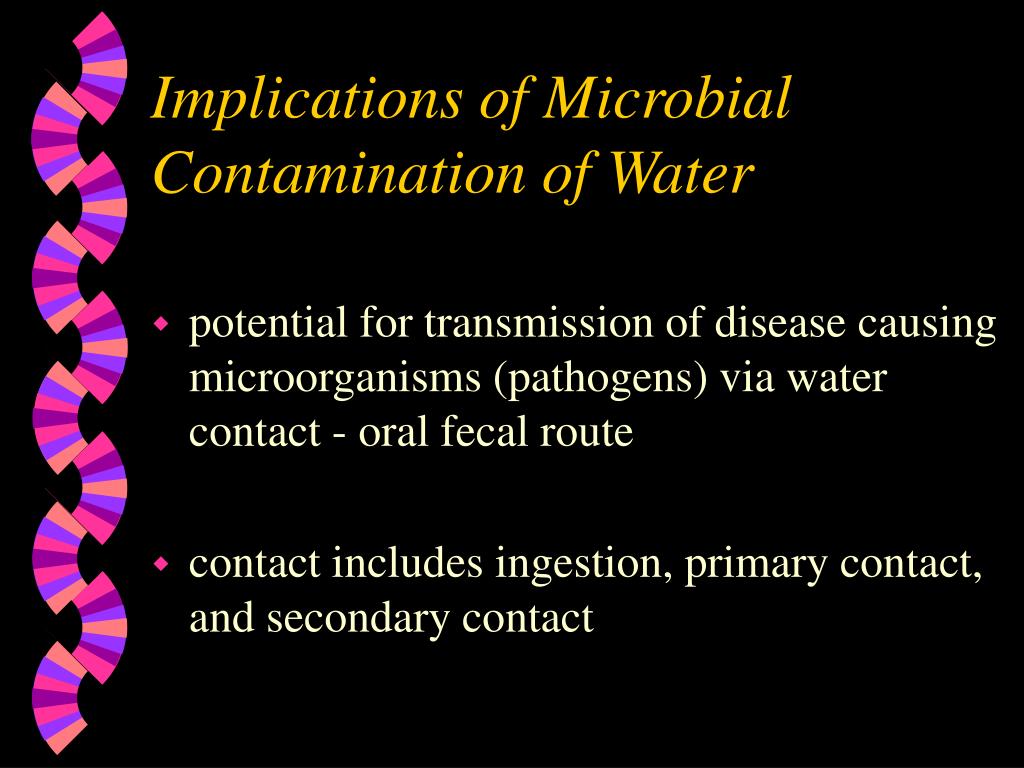 Implications of Microbial Contamination of Water

potential for transmission of disease causing microorganisms (pathogens) via water contact - oral fecal route

contact includes ingestion, primary contact, and secondary contact